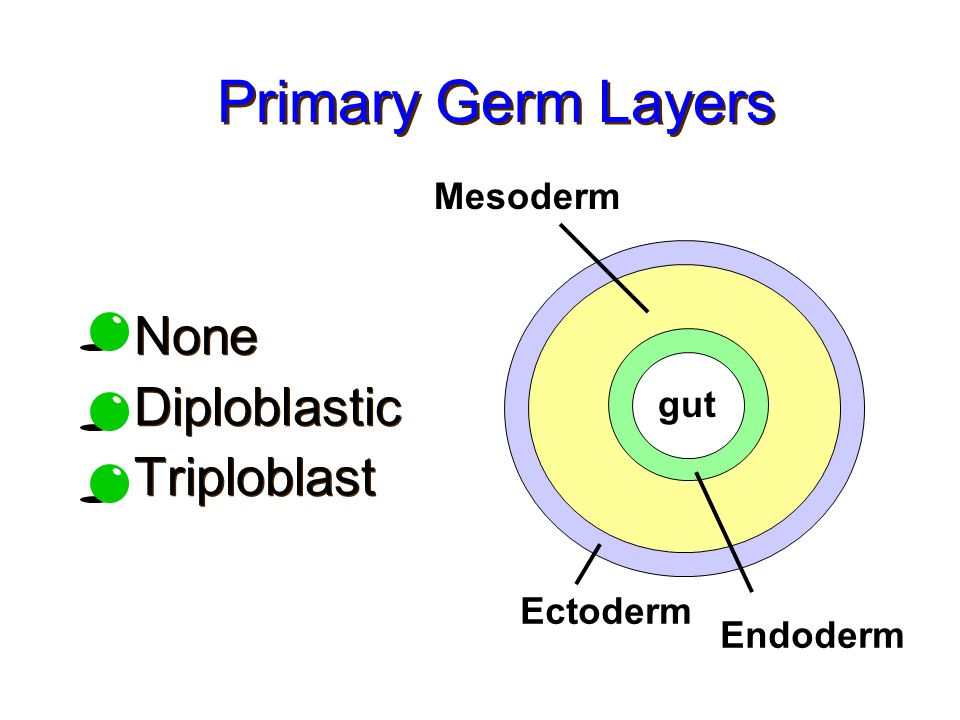 Primary Germ Layers

None
Diploblastic
Triploblast

Mesoderm
gut
Ectoderm
Endoderm